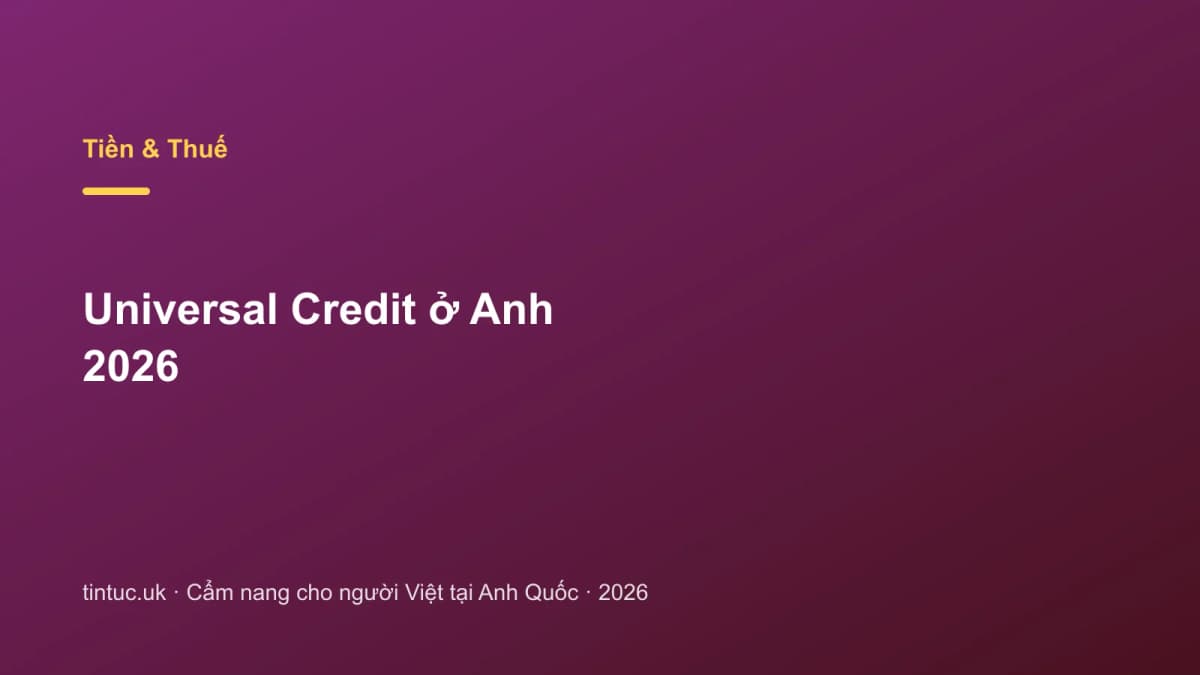 Tiền & Thuế

Universal Credit ở Anh 2026

tintuc.uk · Cẩm nang cho người Việt tại Anh Quốc · 2026